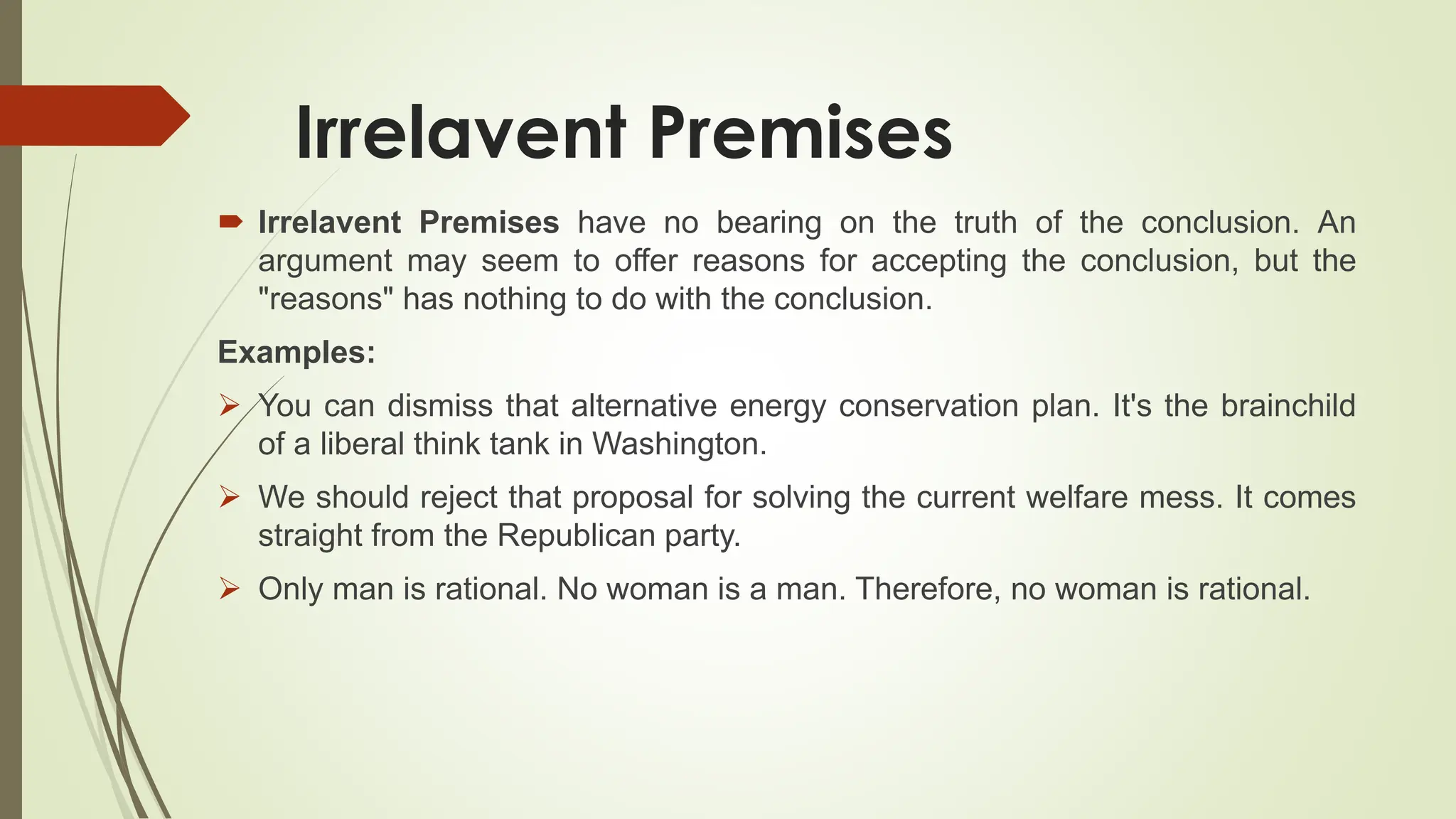 Irrelavent Premises

Irrelavent Premises have no bearing on the truth of the conclusion. An argument may seem to offer reasons for accepting the conclusion, but the "reasons" has nothing to do with the conclusion.

Examples:

You can dismiss that alternative energy conservation plan. It's the brainchild of a liberal think tank in Washington.

We should reject that proposal for solving the current welfare mess. It comes straight from the Republican party.

Only man is rational. No woman is a man. Therefore, no woman is rational.